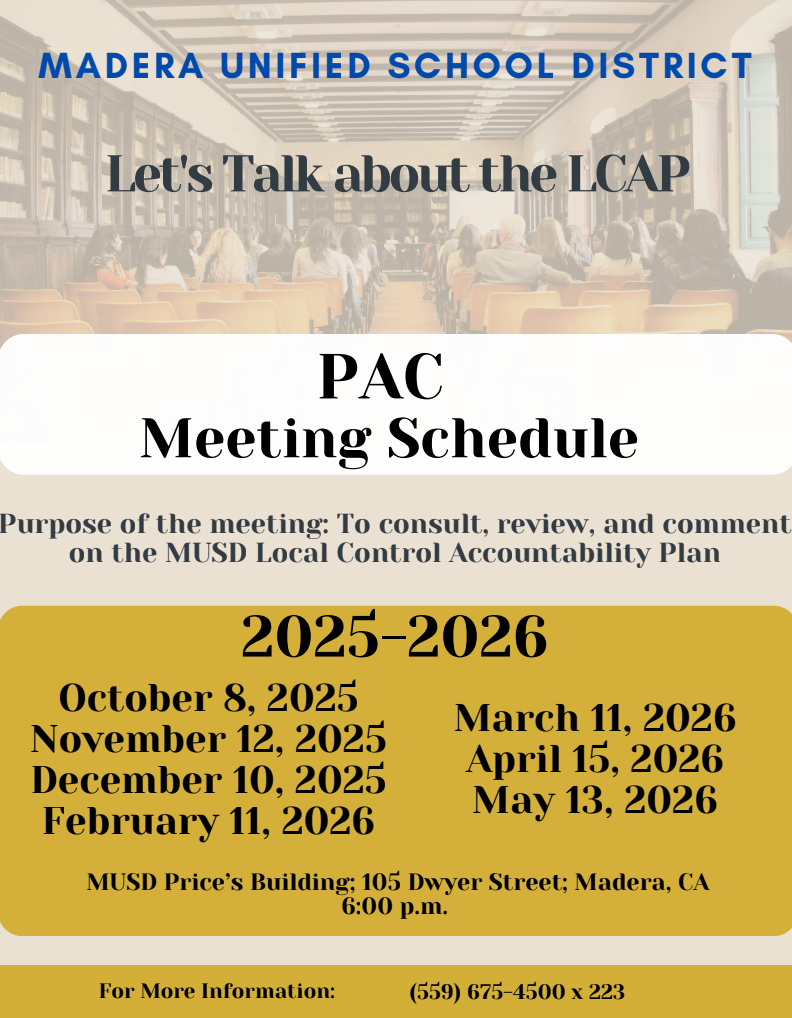 MADERA UNIFIED SCHOOL DISTRICT

Let's Talk about the LCAP

PAC
Meeting Schedule

Purpose of the meeting: To consult, review, and comment on the MUSD Local Control Accountability Plan

2025-2026

October 8, 2025
November 12, 2025
December 10, 2025
February 11, 2026

March 11, 2026
April 15, 2026
May 13, 2026

MUSD Price's Building; 105 Dwyer Street; Madera, CA
6:00 p.m.

For More Information: (559) 675-4500 x 223